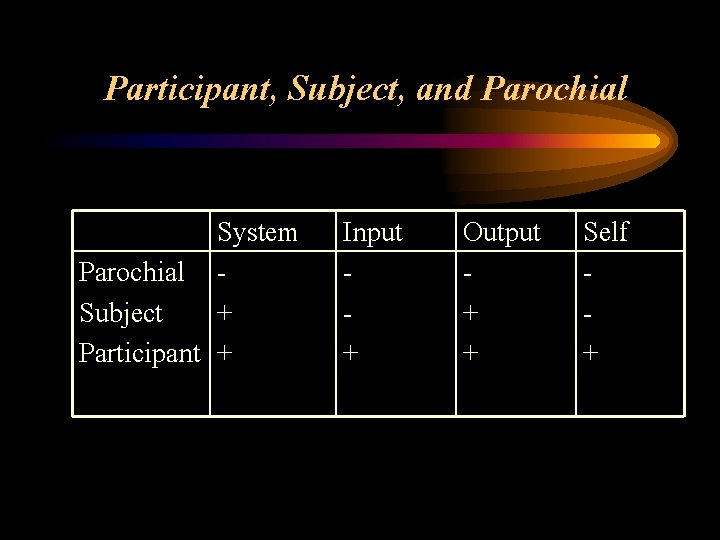 Participant, Subject, and Parochial

| | System | Input | Output | Self |
|---|---|---|---|---|
| Parochial | - | - | - | - |
| Subject | + | - | + | - |
| Participant | + | + | + | + |